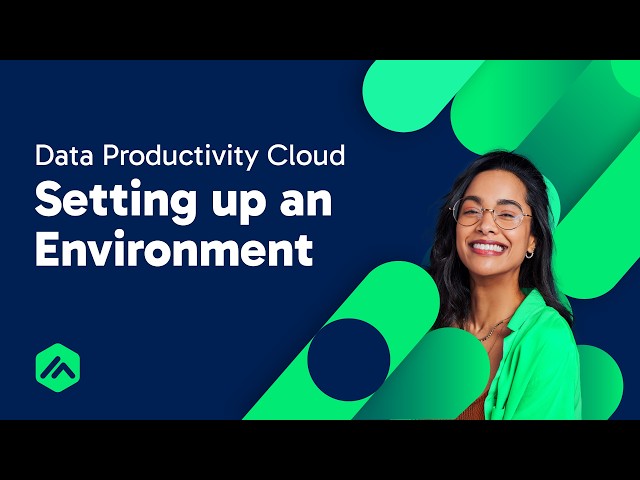 Data Productivity Cloud
Setting up an Environment